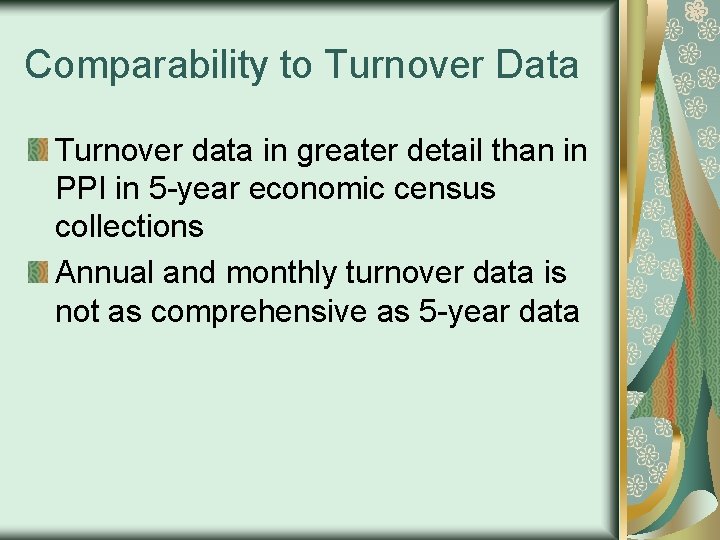 Comparability to Turnover Data

Turnover data in greater detail than in PPI in 5-year economic census collections

Annual and monthly turnover data is not as comprehensive as 5-year data